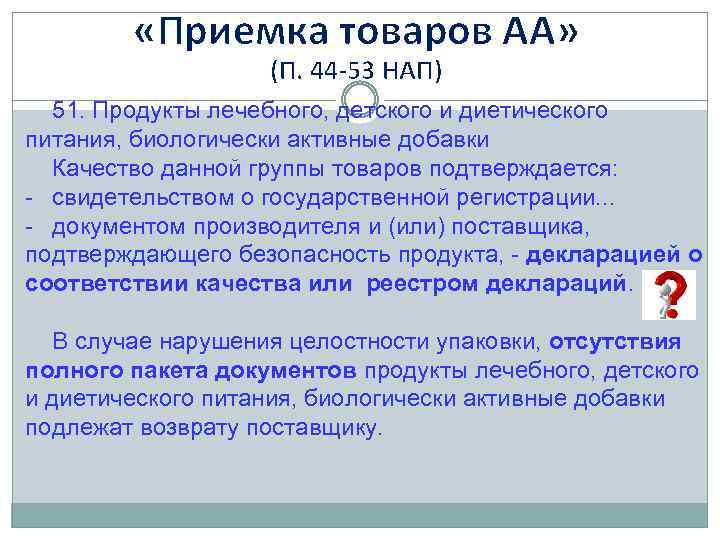 «Приемка товаров АА»
(П. 44-53 НАП)

51. Продукты лечебного, детского и диетического питания, биологически активные добавки

Качество данной группы товаров подтверждается:
- свидетельством о государственной регистрации...
- документом производителя и (или) поставщика, подтверждающего безопасность продукта, - декларацией о соответствии качества или реестром деклараций.

В случае нарушения целостности упаковки, отсутствия полного пакета документов продукты лечебного, детского и диетического питания, биологически активные добавки подлежат возврату поставщику.